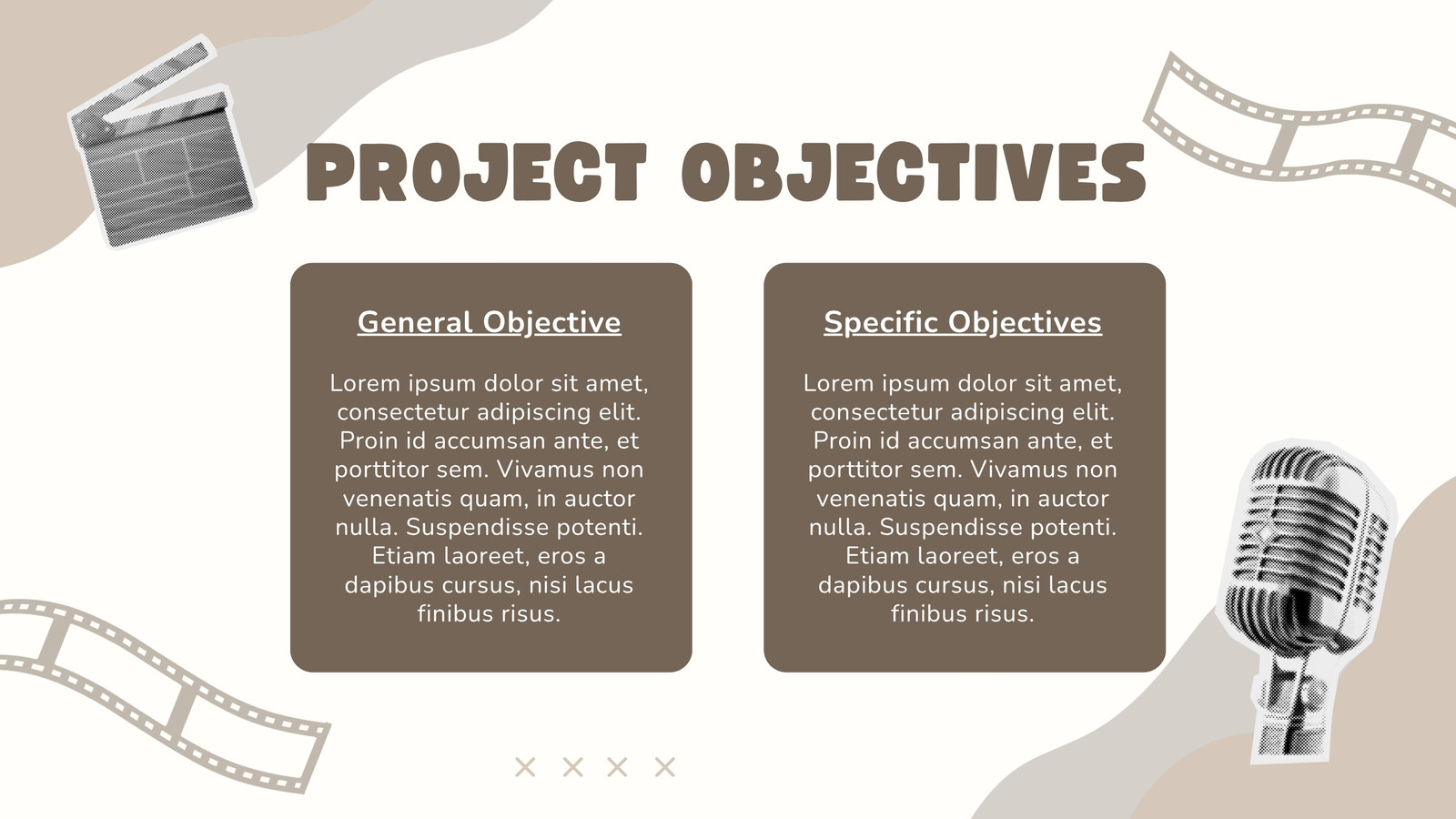 PROJECT OBJECTIVES

General Objective

Lorem ipsum dolor sit amet, consectetur adipiscing elit. Proin id accumsan ante, et porttitor sem. Vivamus non venenatis quam, in auctor nulla. Suspendisse potenti. Etiam laoreet, eros a dapibus cursus, nisi lacus finibus risus.

Specific Objectives

Lorem ipsum dolor sit amet, consectetur adipiscing elit. Proin id accumsan ante, et porttitor sem. Vivamus non venenatis quam, in auctor nulla. Suspendisse potenti. Etiam laoreet, eros a dapibus cursus, nisi lacus finibus risus.

× × × ×